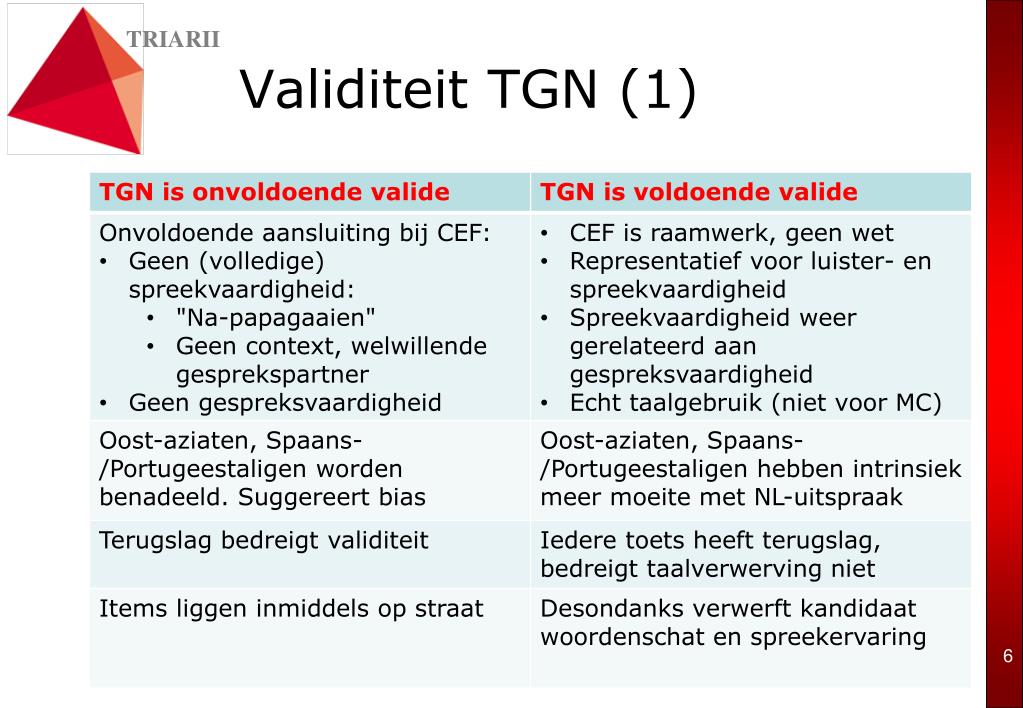 TRIARII

Validiteit TGN (1)

| TGN is onvoldoende valide | TGN is voldoende valide |
|---|---|
| Onvoldoende aansluiting bij CEF: • Geen (volledige) spreekvaardigheid: • "Na-papagaaien" • Geen context, welwillende gesprekspartner • Geen gespreksvaardigheid | • CEF is raamwerk, geen wet • Representatief voor luister- en spreekvaardigheid • Spreekvaardigheid weer gerelateerd aan gespreksvaardigheid • Echt taalgebruik (niet voor MC) |
| Oost-aziaten, Spaans-/Portugeestaligen worden benadeeld. Suggereert bias | Oost-aziaten, Spaans-/Portugeestaligen hebben intrinsiek meer moeite met NL-uitspraak |
| Terugslag bedreigt validiteit | Iedere toets heeft terugslag, bedreigt taalverwerving niet |
| Items liggen inmiddels op straat | Desondanks verwerft kandidaat woordenschat en spreekervaring |

6